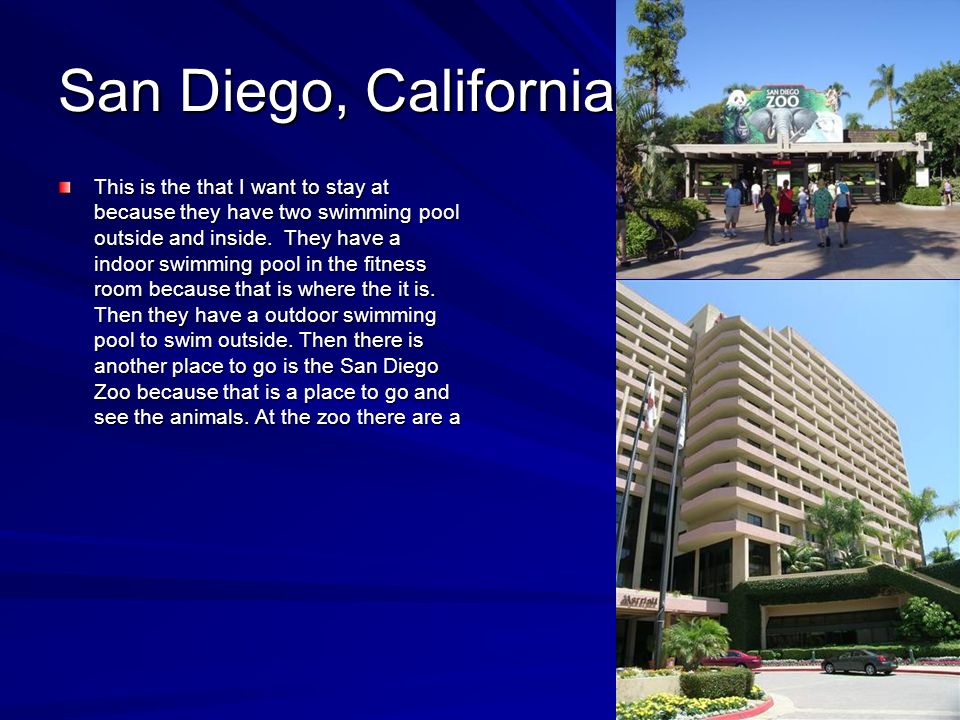 San Diego, California

This is the that I want to stay at because they have two swimming pool outside and inside. They have a indoor swimming pool in the fitness room because that is where the it is. Then they have a outdoor swimming pool to swim outside. Then there is another place to go is the San Diego Zoo because that is a place to go and see the animals. At the zoo there are a

SAN DIEGO ZOO

Marriott